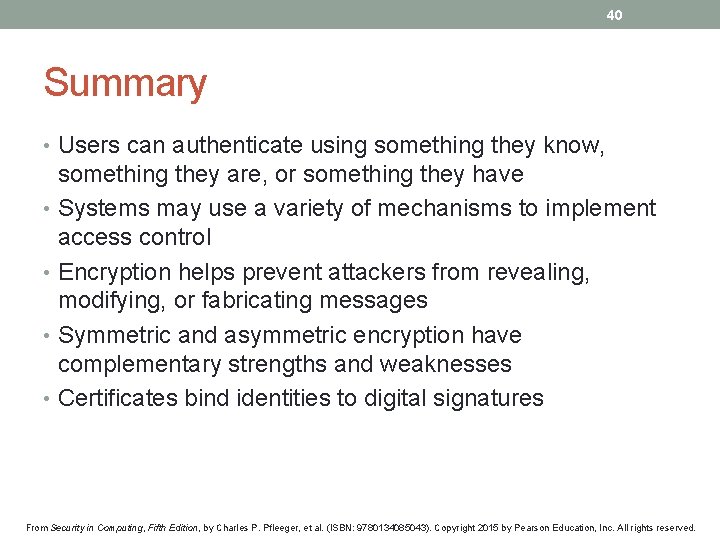 40

Summary

• Users can authenticate using something they know, something they are, or something they have
• Systems may use a variety of mechanisms to implement access control
• Encryption helps prevent attackers from revealing, modifying, or fabricating messages
• Symmetric and asymmetric encryption have complementary strengths and weaknesses
• Certificates bind identities to digital signatures

From Security in Computing, Fifth Edition, by Charles P. Pfleeger, et al. (ISBN: 9780134085043). Copyright 2015 by Pearson Education, Inc. All rights reserved.